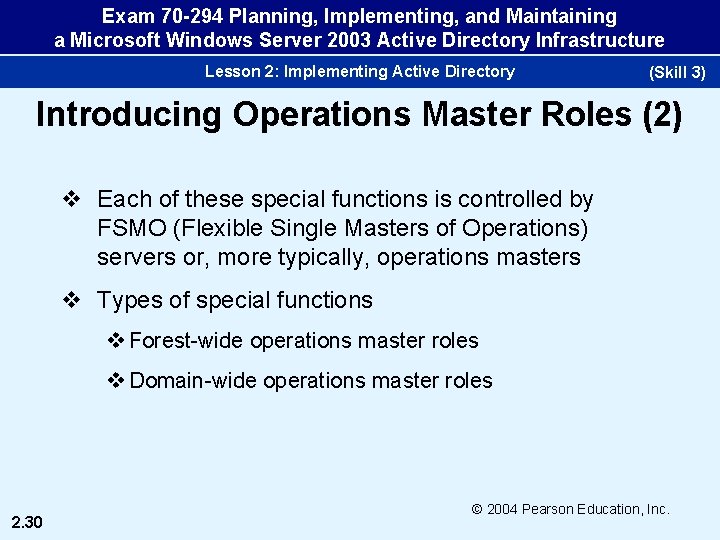 Exam 70-294 Planning, Implementing, and Maintaining a Microsoft Windows Server 2003 Active Directory Infrastructure

Lesson 2: Implementing Active Directory (Skill 3)

Introducing Operations Master Roles (2)

❖ Each of these special functions is controlled by FSMO (Flexible Single Masters of Operations) servers or, more typically, operations masters

❖ Types of special functions

❖ Forest-wide operations master roles

❖ Domain-wide operations master roles

© 2004 Pearson Education, Inc.

2.30